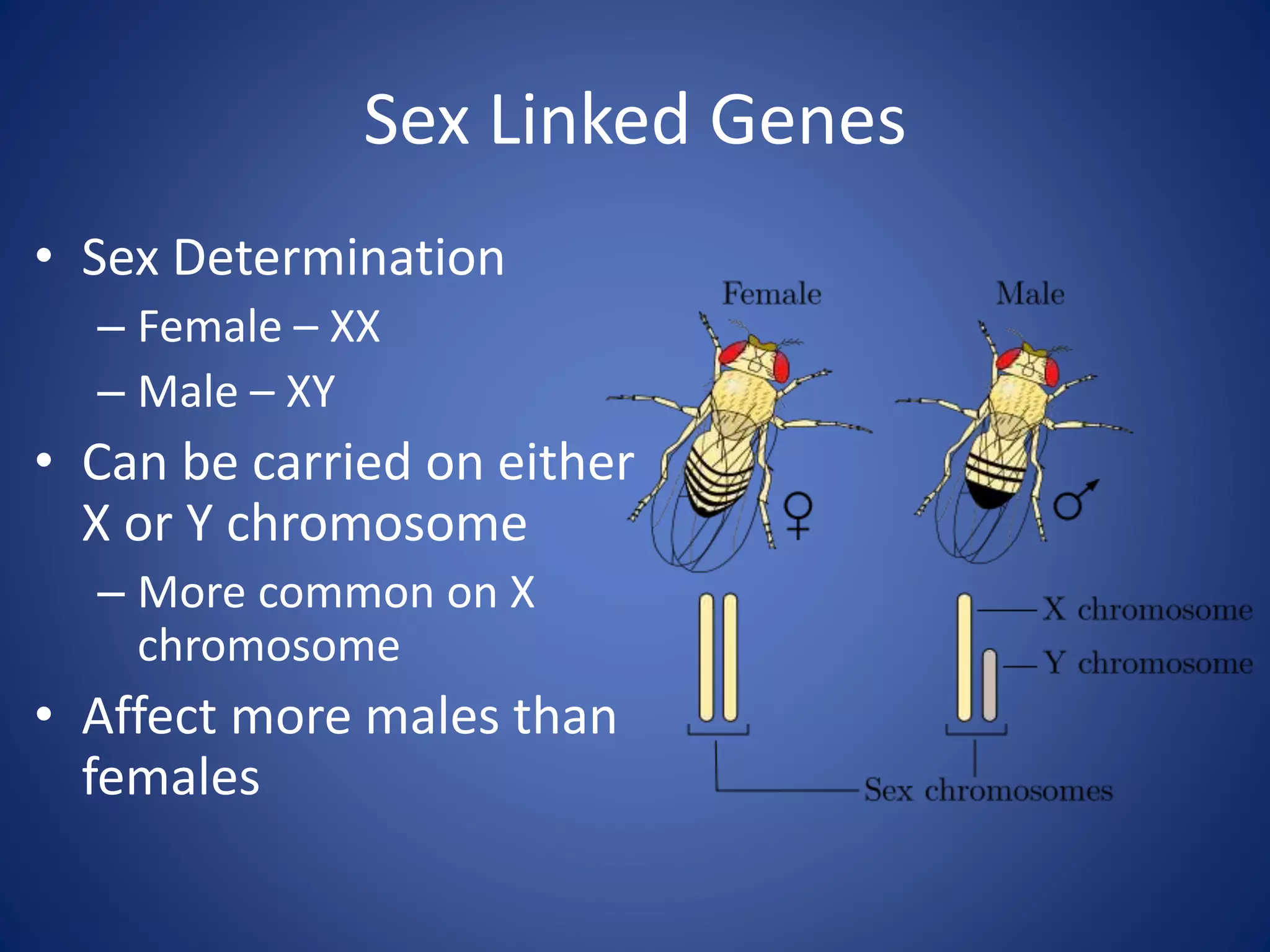 Sex Linked Genes

• Sex Determination
– Female – XX
– Male – XY
• Can be carried on either X or Y chromosome
– More common on X chromosome
• Affect more males than females

Female

Male

♀

♂

X chromosome

Y chromosome

Sex chromosomes